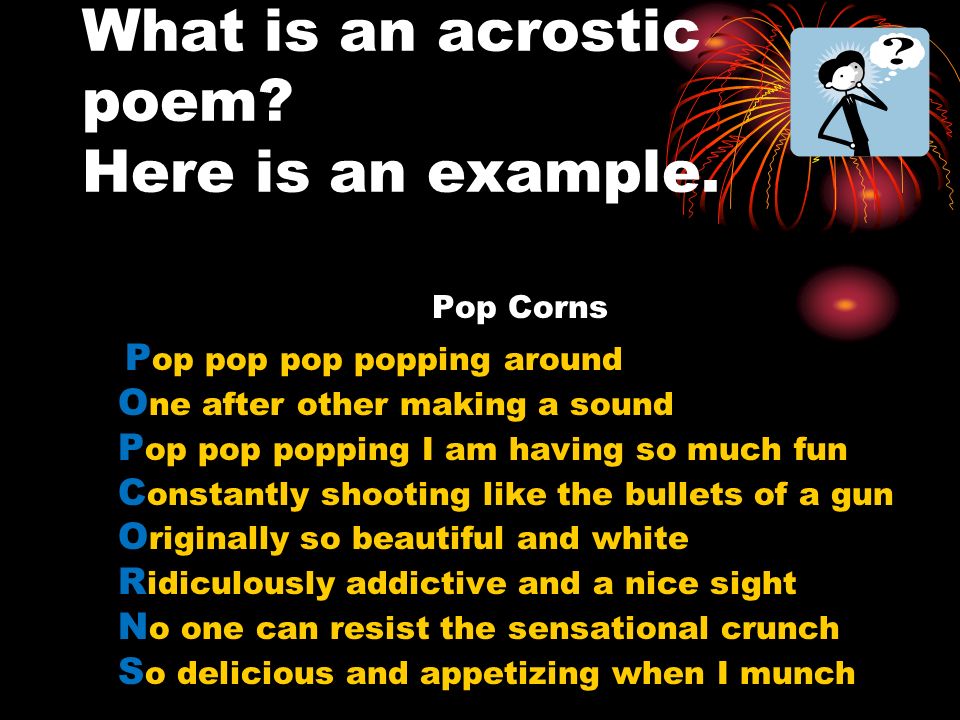 What is an acrostic poem?
Here is an example.

?

Pop Corns

Pop pop pop popping around
One after other making a sound
Pop pop popping I am having so much fun
Constantly shooting like the bullets of a gun
Originally so beautiful and white
Ridiculously addictive and a nice sight
No one can resist the sensational crunch
So delicious and appetizing when I munch